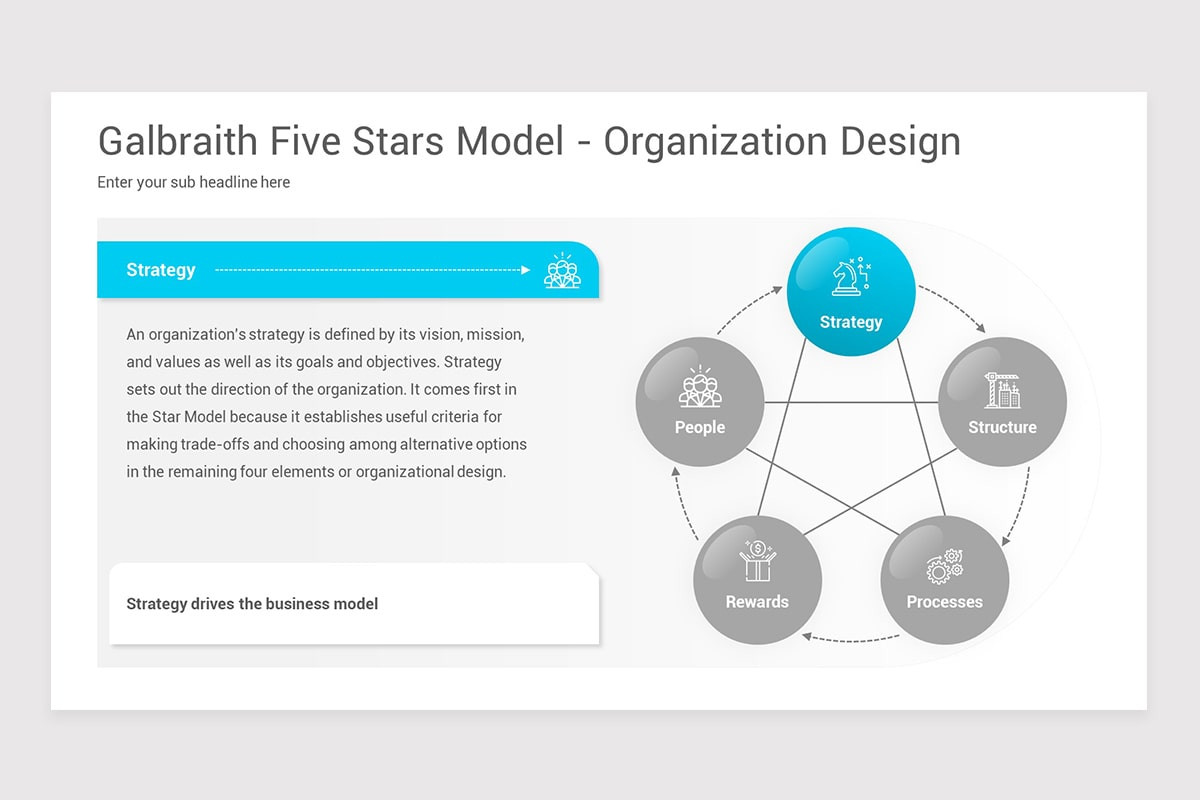 Galbraith Five Stars Model - Organization Design

Enter your sub headline here

Strategy

An organization's strategy is defined by its vision, mission, and values as well as its goals and objectives. Strategy sets out the direction of the organization. It comes first in the Star Model because it establishes useful criteria for making trade-offs and choosing among alternative options in the remaining four elements or organizational design.

Strategy drives the business model

Strategy

Structure

Processes

Rewards

People